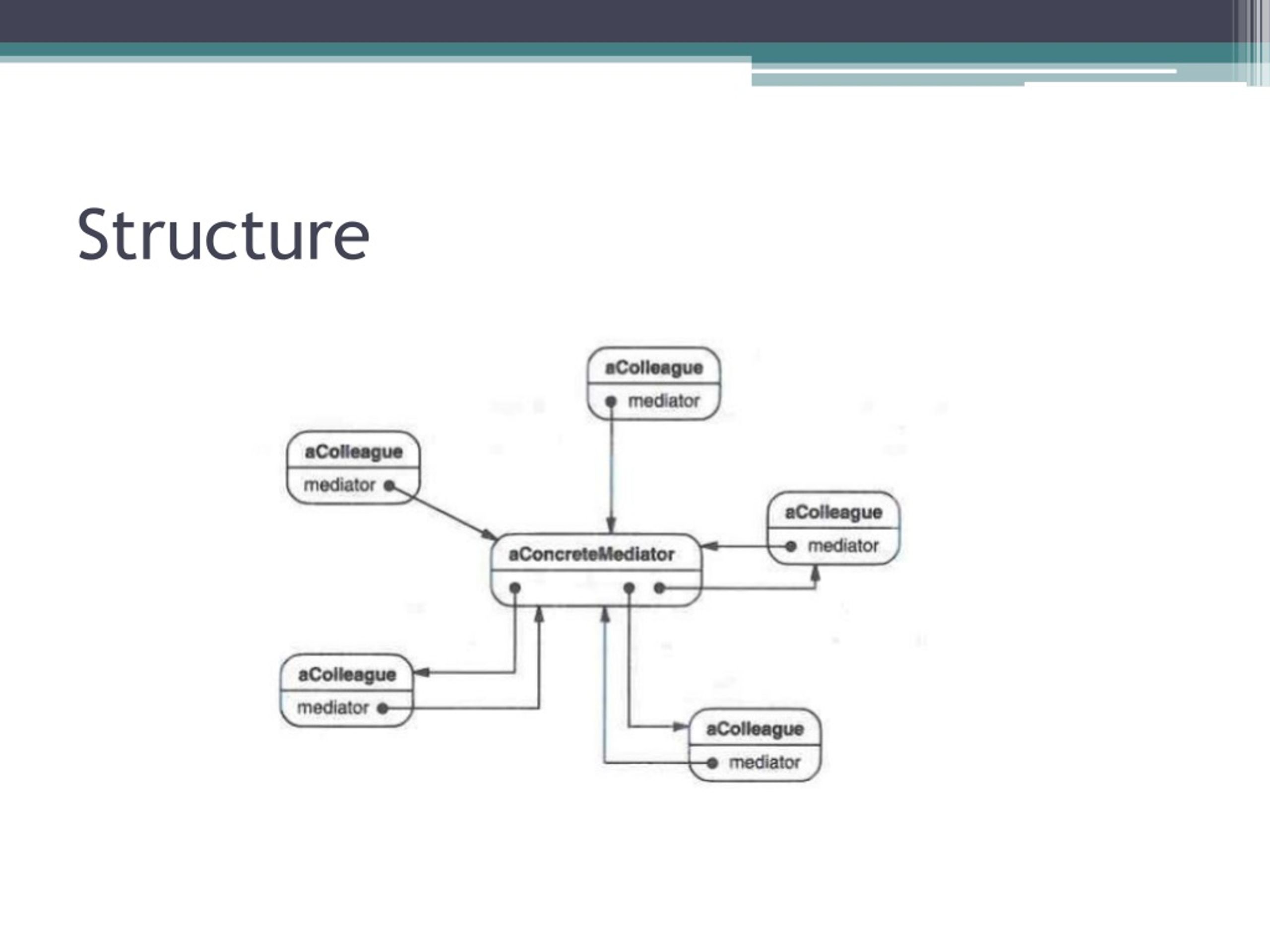 Structure

aColleague
mediator

aColleague
mediator

aColleague
mediator

aConcreteMediator

aColleague
mediator

aColleague
mediator